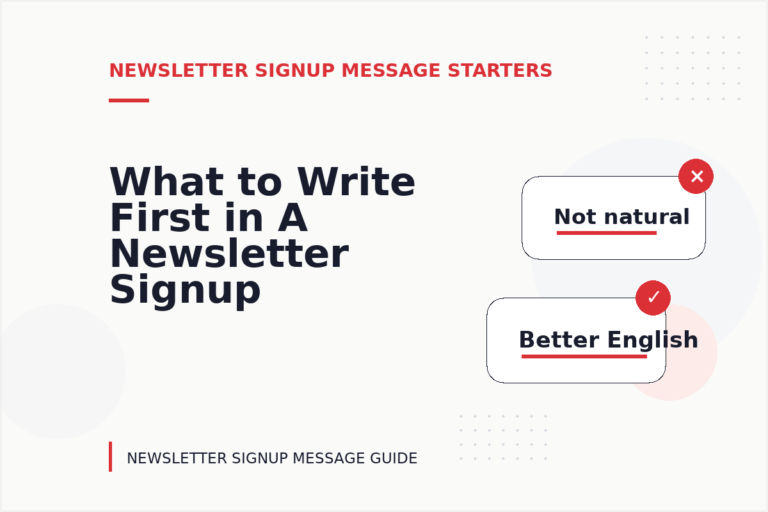 NEWSLETTER SIGNUP MESSAGE STARTERS

What to Write First in A Newsletter Signup

Not natural

Better English

NEWSLETTER SIGNUP MESSAGE GUIDE